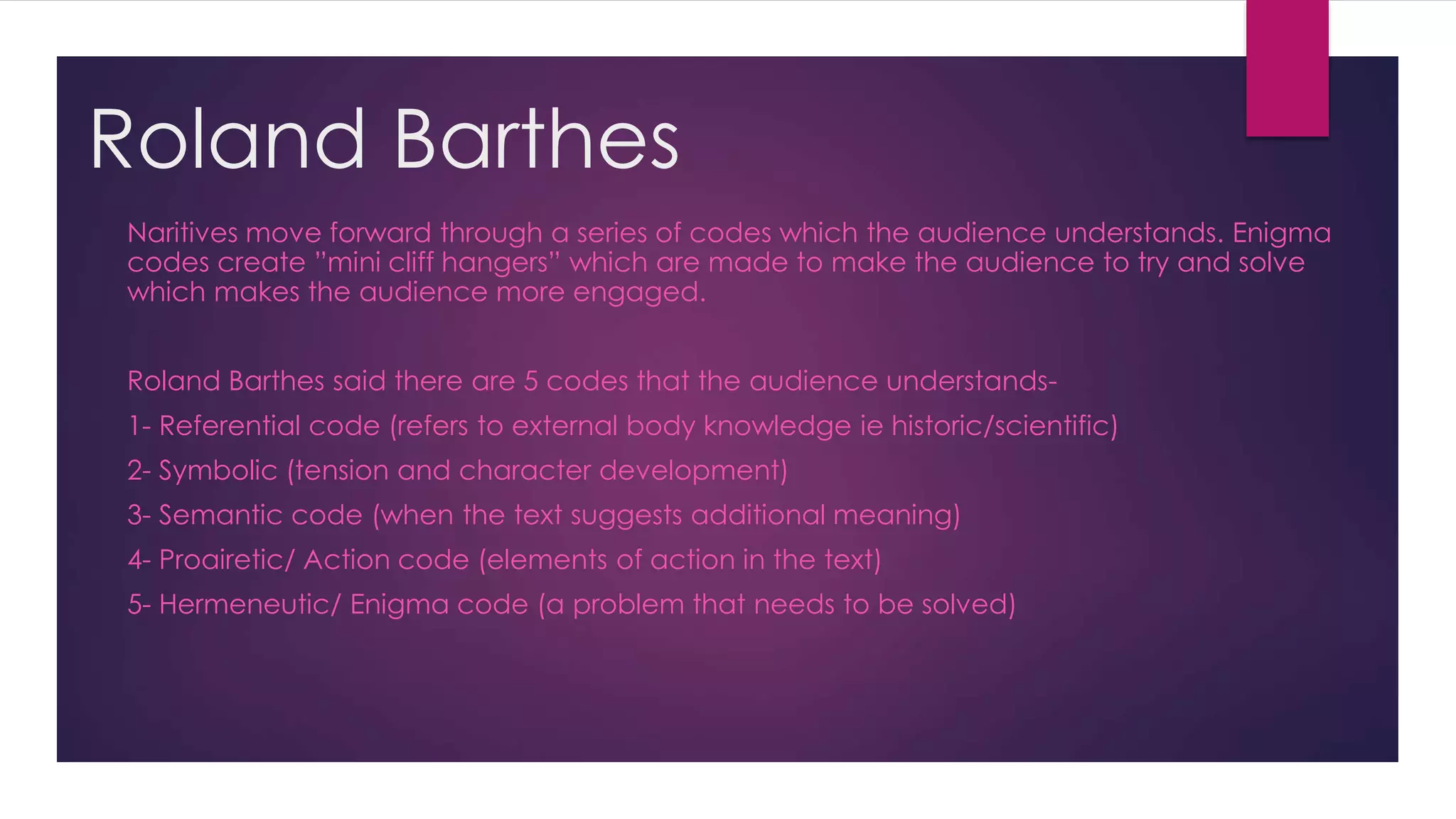 Roland Barthes

Naritives move forward through a series of codes which the audience understands. Enigma codes create "mini cliff hangers" which are made to make the audience to try and solve which makes the audience more engaged.

Roland Barthes said there are 5 codes that the audience understands-

1- Referential code (refers to external body knowledge ie historic/scientific)

2- Symbolic (tension and character development)

3- Semantic code (when the text suggests additional meaning)

4- Proairetic/ Action code (elements of action in the text)

5- Hermeneutic/ Enigma code (a problem that needs to be solved)